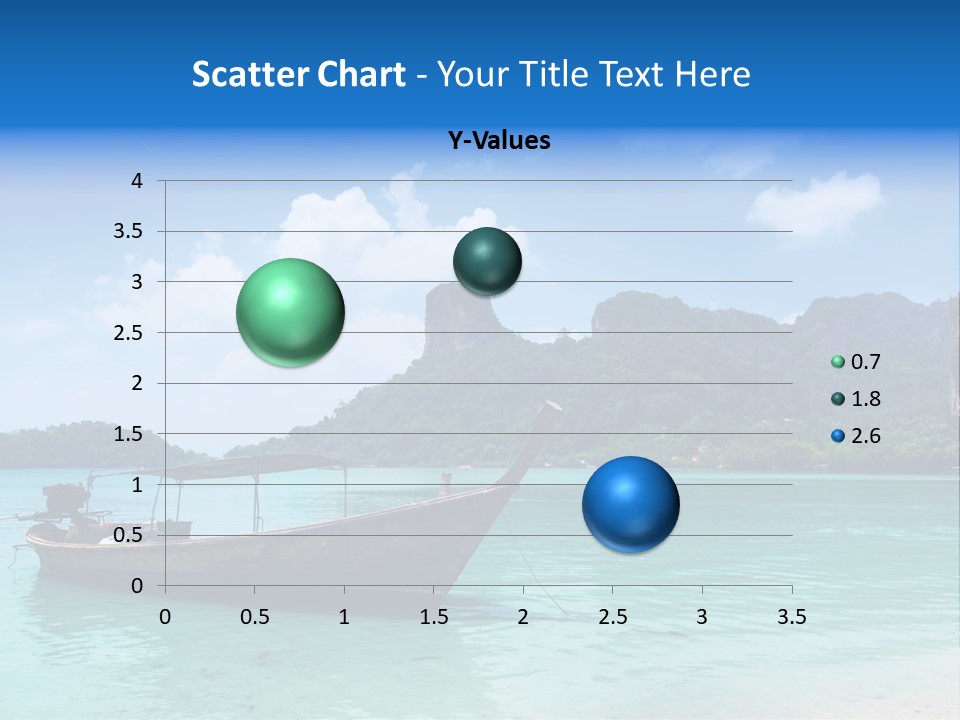 Scatter Chart - Your Title Text Here

Y-Values

4
3.5
3
2.5
2
1.5
1
0.5
0

0 0.5 1 1.5 2 2.5 3 3.5

0.7
1.8
2.6